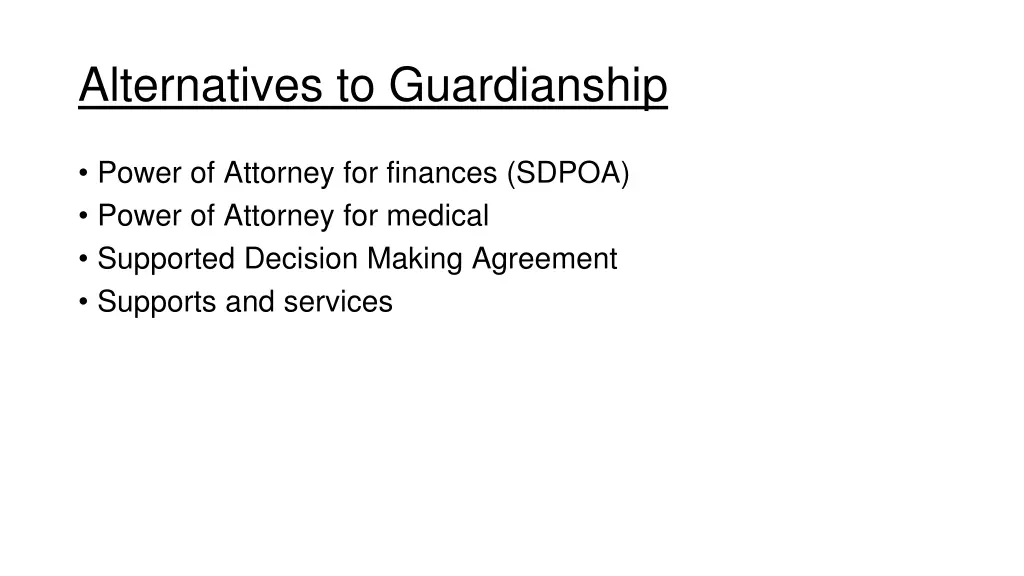 Alternatives to Guardianship

• Power of Attorney for finances (SDPOA)
• Power of Attorney for medical
• Supported Decision Making Agreement
• Supports and services